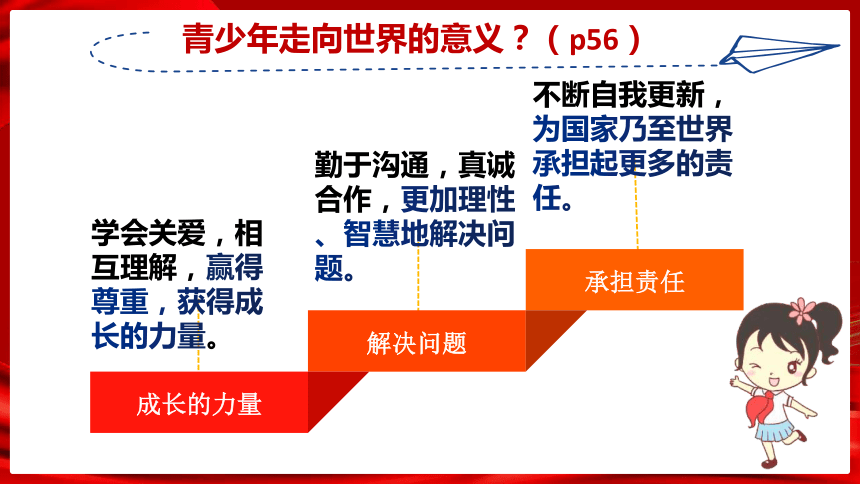 青少年走向世界的意义？（p56）

学会关爱，相互理解，赢得尊重，获得成长的力量。

成长的力量

勤于沟通，真诚合作，更加理性、智慧地解决问题。

解决问题

不断自我更新，为国家乃至世界承担起更多的责任。

承担责任